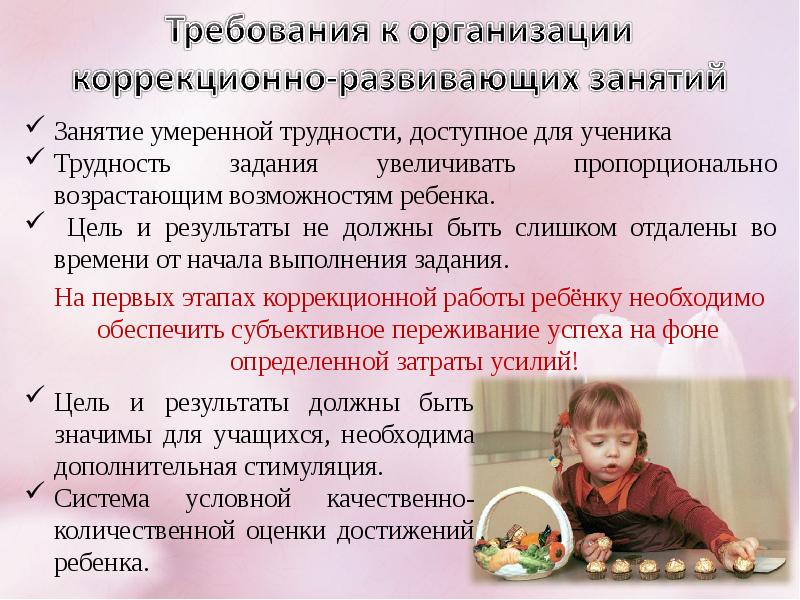 Требования к организации коррекционно-развивающих занятий

✓ Занятие умеренной трудности, доступное для ученика
✓ Трудность задания увеличивать пропорционально возрастающим возможностям ребенка.
✓ Цель и результаты не должны быть слишком отдалены во времени от начала выполнения задания.

На первых этапах коррекционной работы ребёнку необходимо обеспечить субъективное переживание успеха на фоне определенной затраты усилий!

✓ Цель и результаты должны быть значимы для учащихся, необходима дополнительная стимуляция.
✓ Система условной качественно-количественной оценки достижений ребенка.